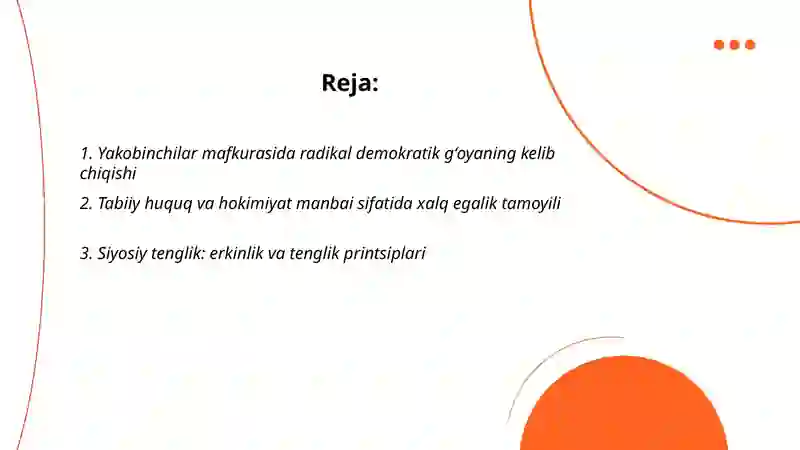 Reja:

1. Yakobinchilar mafkurasida radikal demokratik g‘oyaning kelib chiqishi

2. Tabiiy huquq va hokimiyat manbai sifatida xalq egalik tamoyili

3. Siyosiy tenglik: erkinlik va tenglik printsiplari